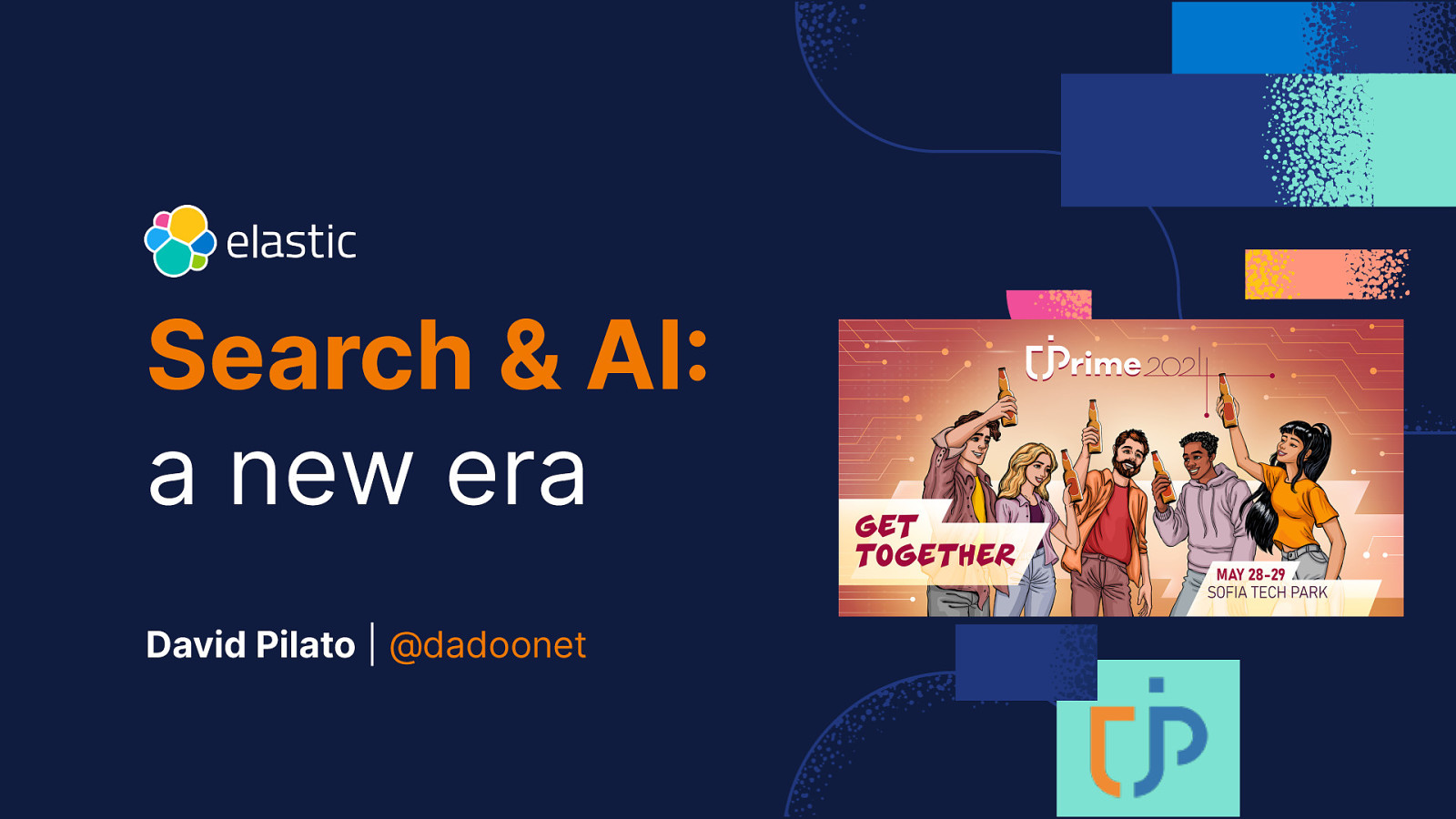 elastic

Search & AI:
a new era

David Pilato | @dadoonet

jPrime 2024

GET TOGETHER

MAY 28-29
SOFIA TECH PARK